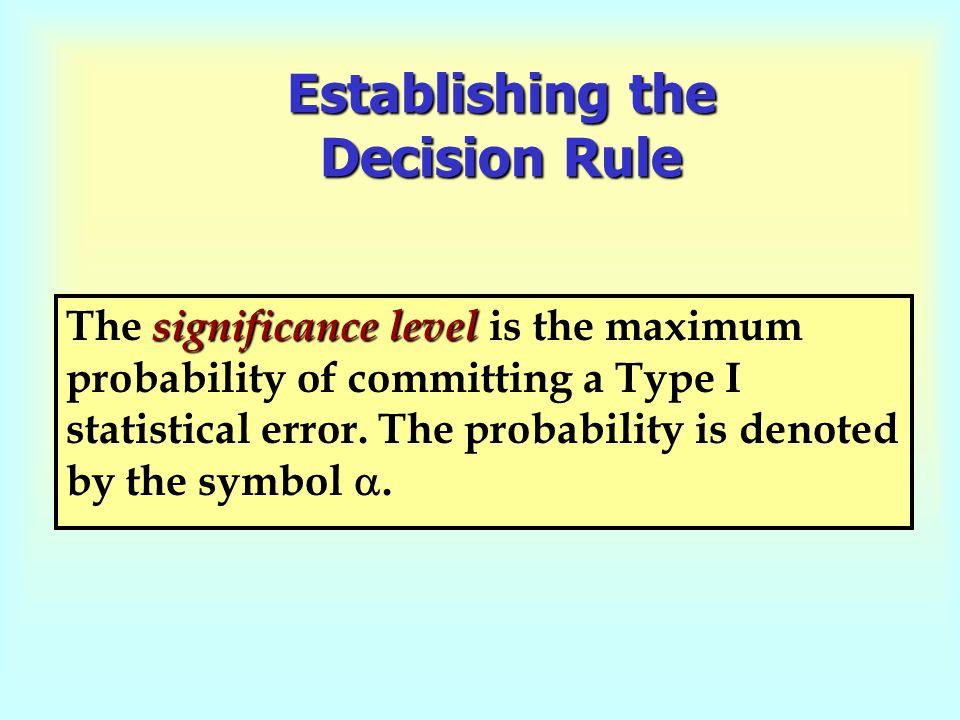 Establishing the Decision Rule

The significance level is the maximum probability of committing a Type I statistical error. The probability is denoted by the symbol $\alpha$.